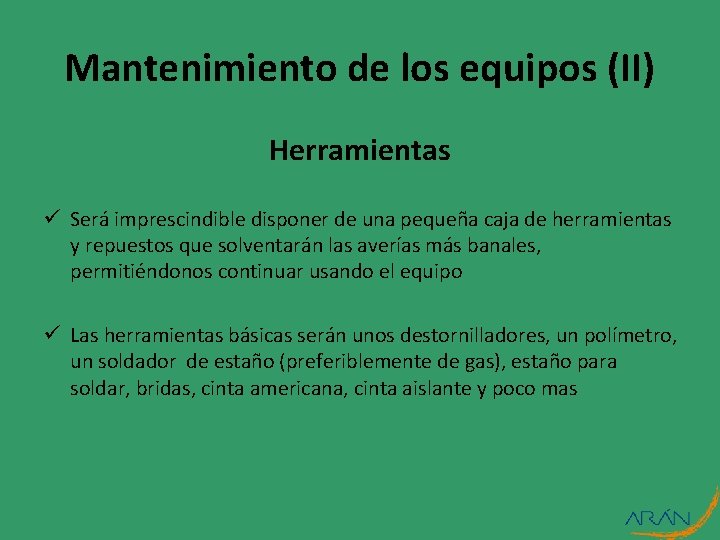 Mantenimiento de los equipos (II)

Herramientas

✓ Será imprescindible disponer de una pequeña caja de herramientas y repuestos que solventarán las averías más banales, permitiéndonos continuar usando el equipo

✓ Las herramientas básicas serán unos destornilladores, un polímetro, un soldador de estaño (preferiblemente de gas), estaño para soldar, bridas, cinta americana, cinta aislante y poco mas

ARÁN